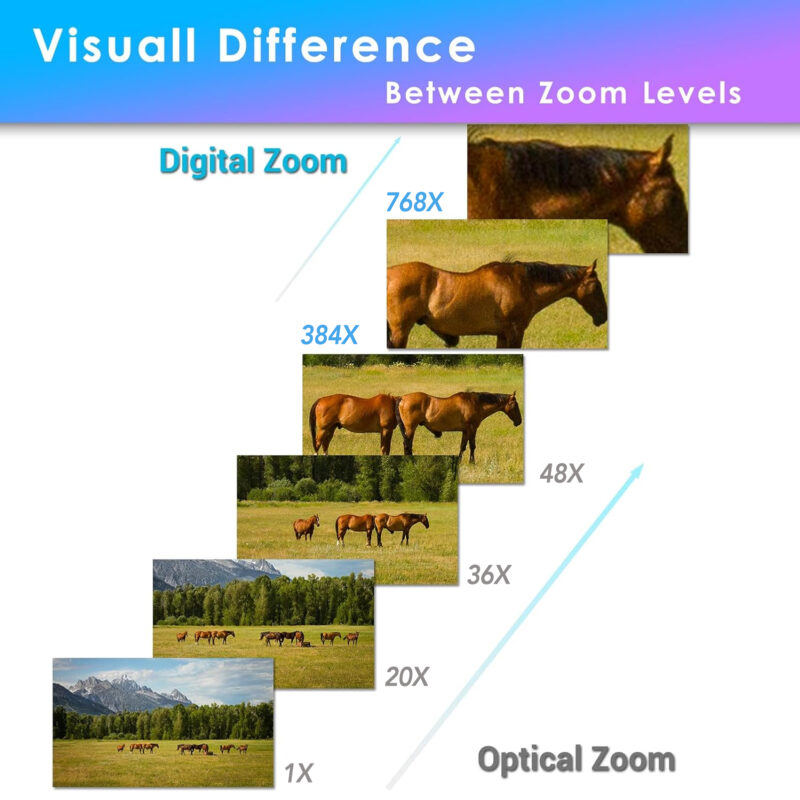 Visuall Difference
Between Zoom Levels

Digital Zoom

768X

384X

48X

36X

20X

1X

Optical Zoom